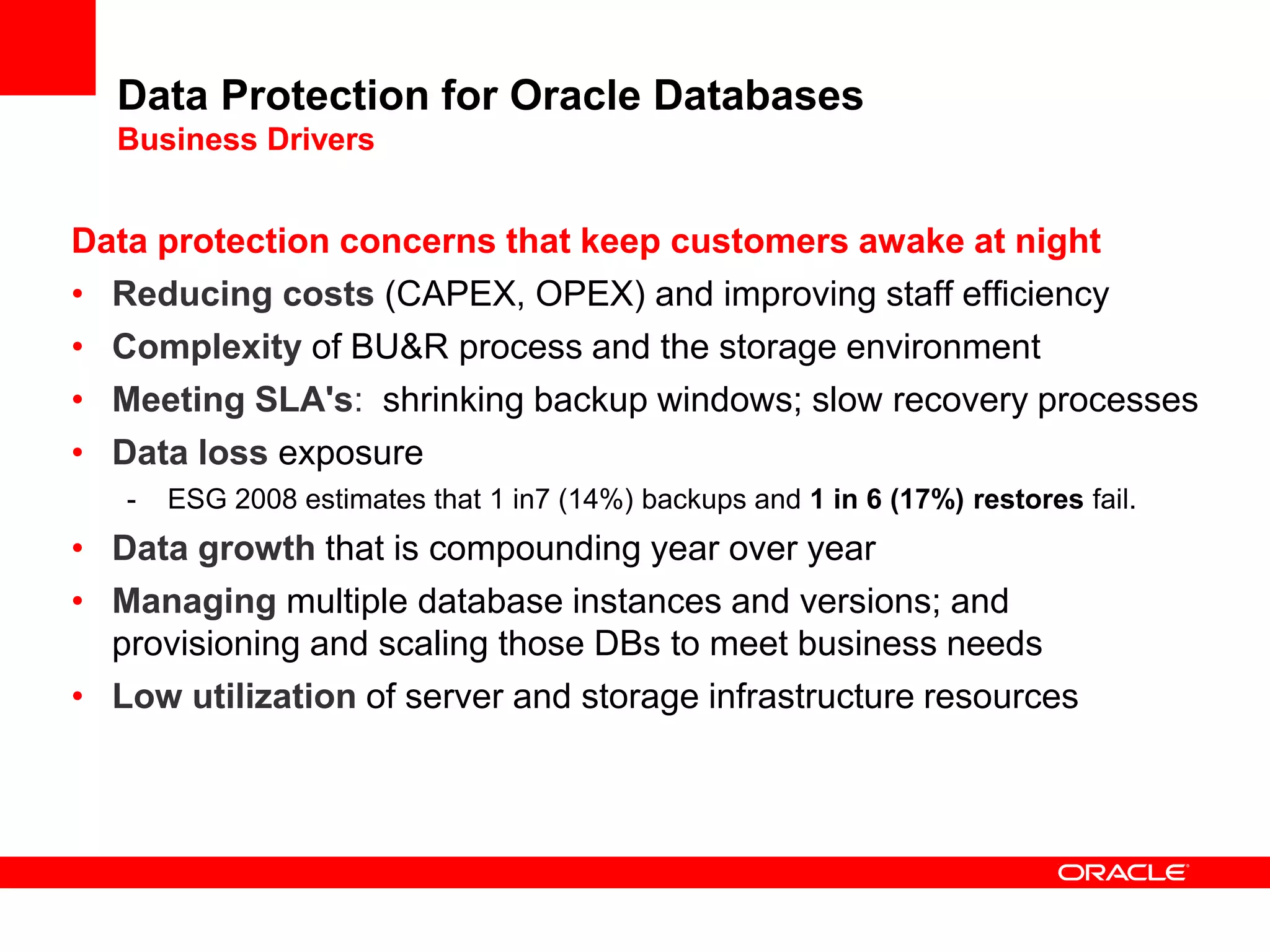 Data Protection for Oracle Databases
Business Drivers

Data protection concerns that keep customers awake at night

• Reducing costs (CAPEX, OPEX) and improving staff efficiency
• Complexity of BU&R process and the storage environment
• Meeting SLA's: shrinking backup windows; slow recovery processes
• Data loss exposure
  - ESG 2008 estimates that 1 in7 (14%) backups and 1 in 6 (17%) restores fail.
• Data growth that is compounding year over year
• Managing multiple database instances and versions; and provisioning and scaling those DBs to meet business needs
• Low utilization of server and storage infrastructure resources

ORACLE